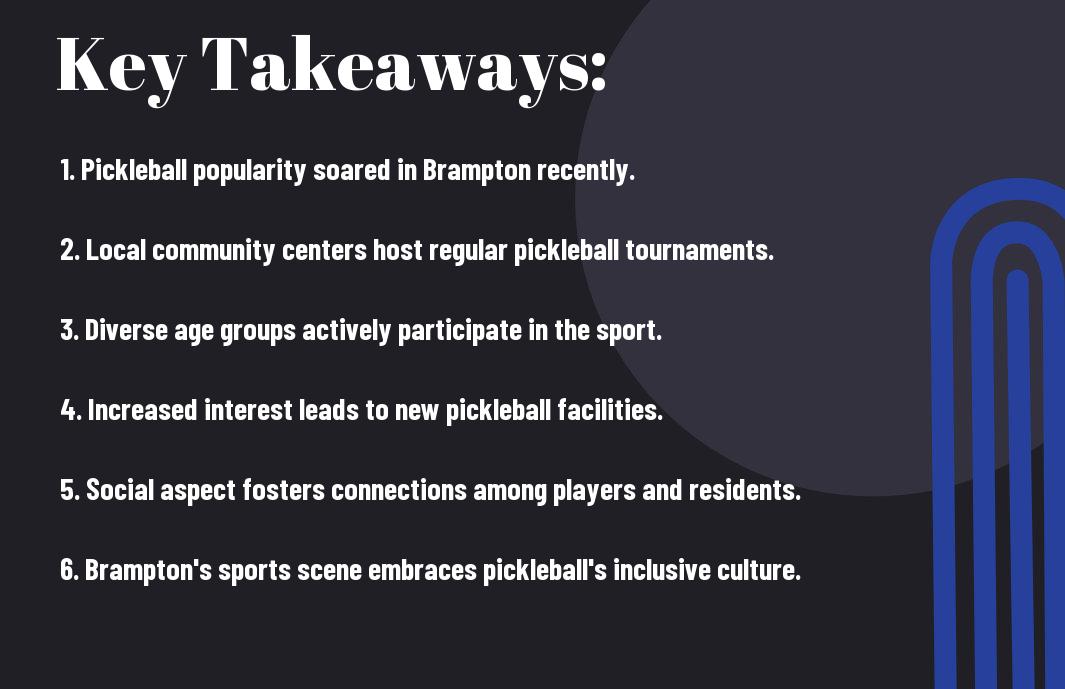 Key Takeaways:

1. Pickleball popularity soared in Brampton recently.

2. Local community centers host regular pickleball tournaments.

3. Diverse age groups actively participate in the sport.

4. Increased interest leads to new pickleball facilities.

5. Social aspect fosters connections among players and residents.

6. Brampton's sports scene embraces pickleball's inclusive culture.